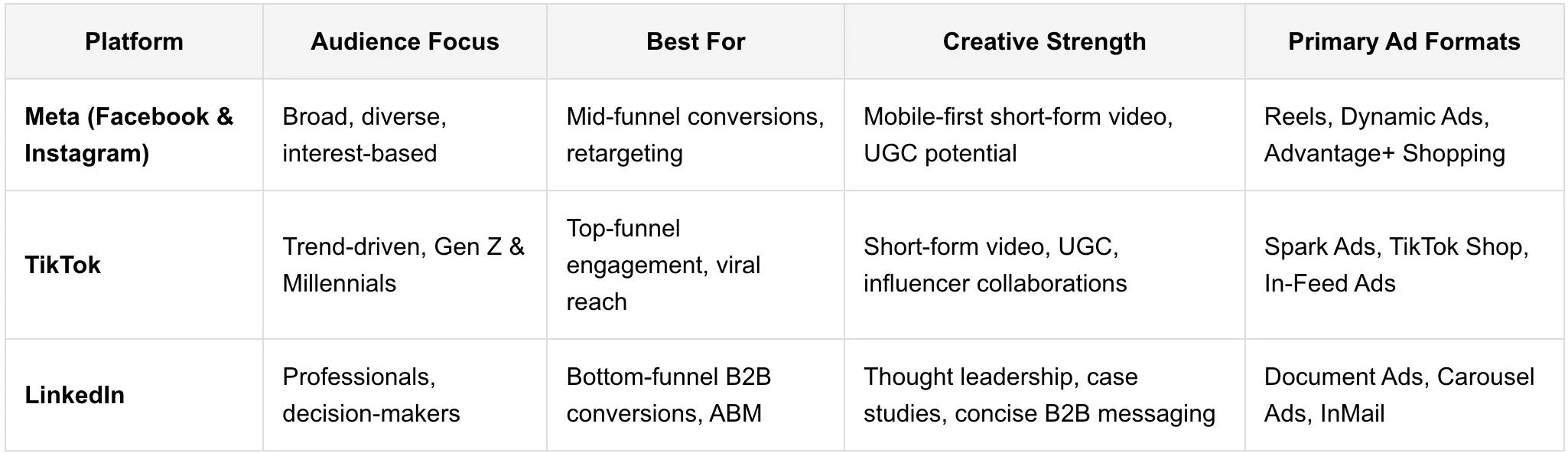 | Platform | Audience Focus | Best For | Creative Strength | Primary Ad Formats |
|---|---|---|---|---|
| Meta (Facebook & Instagram) | Broad, diverse, interest-based | Mid-funnel conversions, retargeting | Mobile-first short-form video, UGC potential | Reels, Dynamic Ads, Advantage+ Shopping |
| TikTok | Trend-driven, Gen Z & Millennials | Top-funnel engagement, viral reach | Short-form video, UGC, influencer collaborations | Spark Ads, TikTok Shop, In-Feed Ads |
| LinkedIn | Professionals, decision-makers | Bottom-funnel B2B conversions, ABM | Thought leadership, case studies, concise B2B messaging | Document Ads, Carousel Ads, InMail |